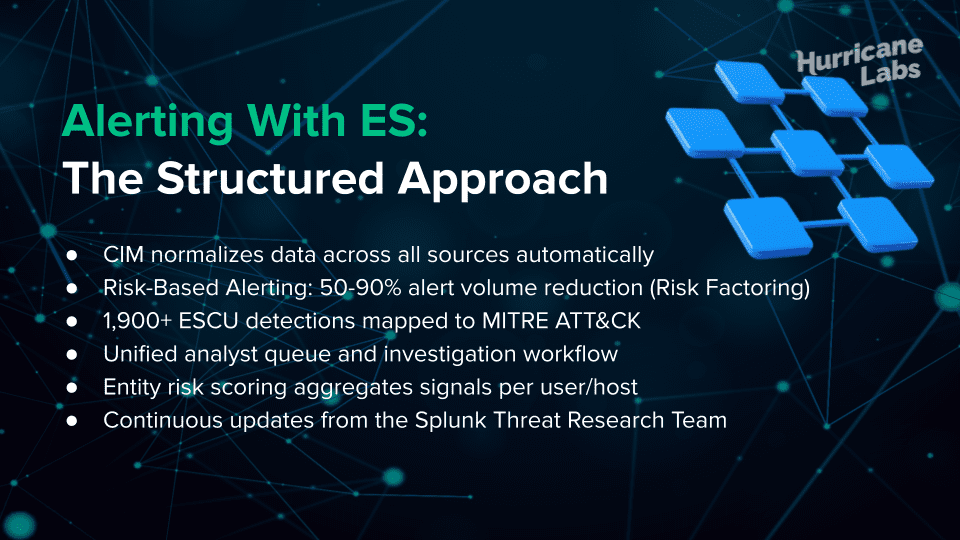 Hurricane Labs

Alerting With ES:
The Structured Approach

• CIM normalizes data across all sources automatically
• Risk-Based Alerting: 50-90% alert volume reduction (Risk Factoring)
• 1,900+ ESCU detections mapped to MITRE ATT&CK
• Unified analyst queue and investigation workflow
• Entity risk scoring aggregates signals per user/host
• Continuous updates from the Splunk Threat Research Team